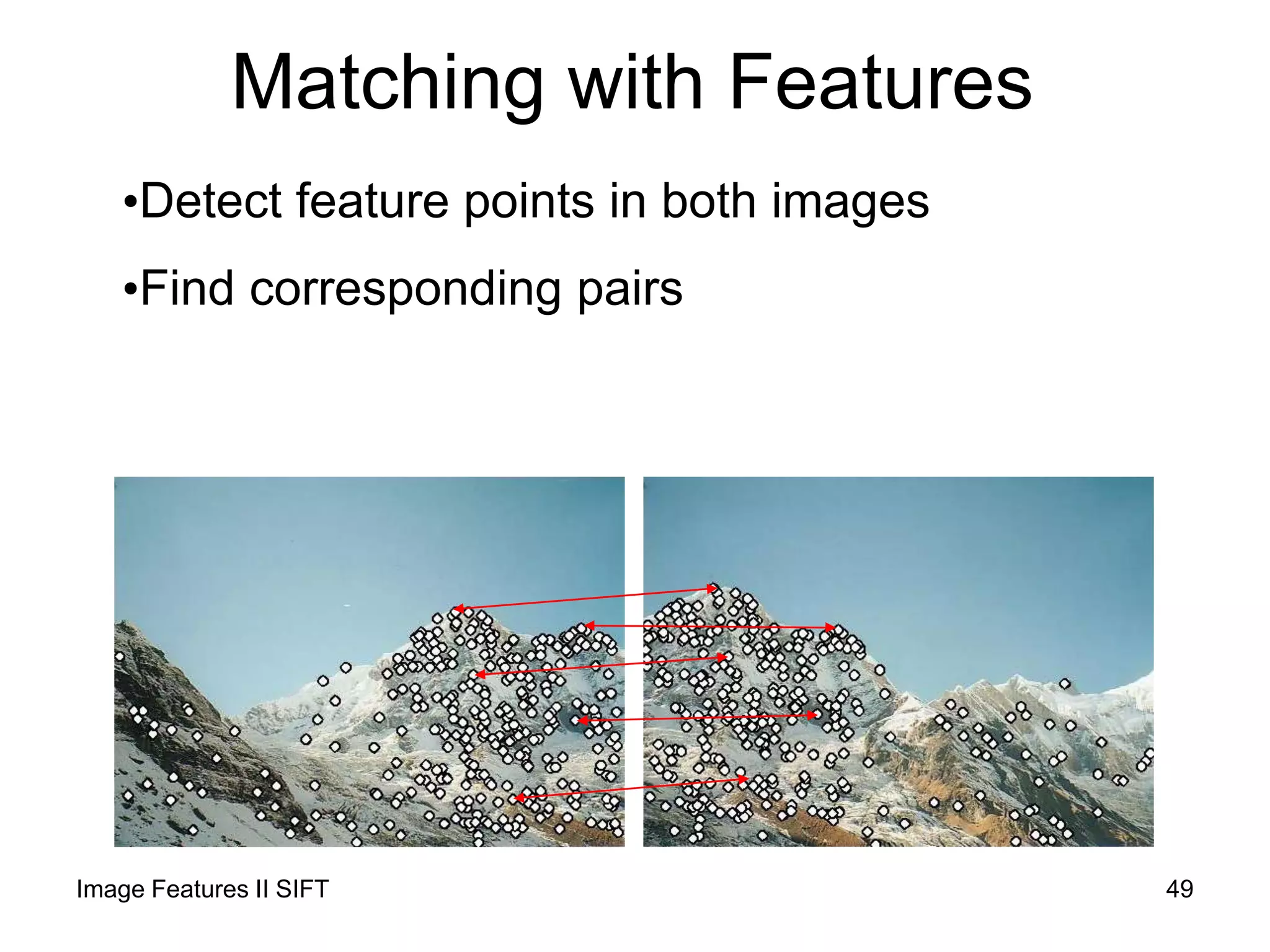 Matching with Features

•Detect feature points in both images

•Find corresponding pairs

Image Features II SIFT

49